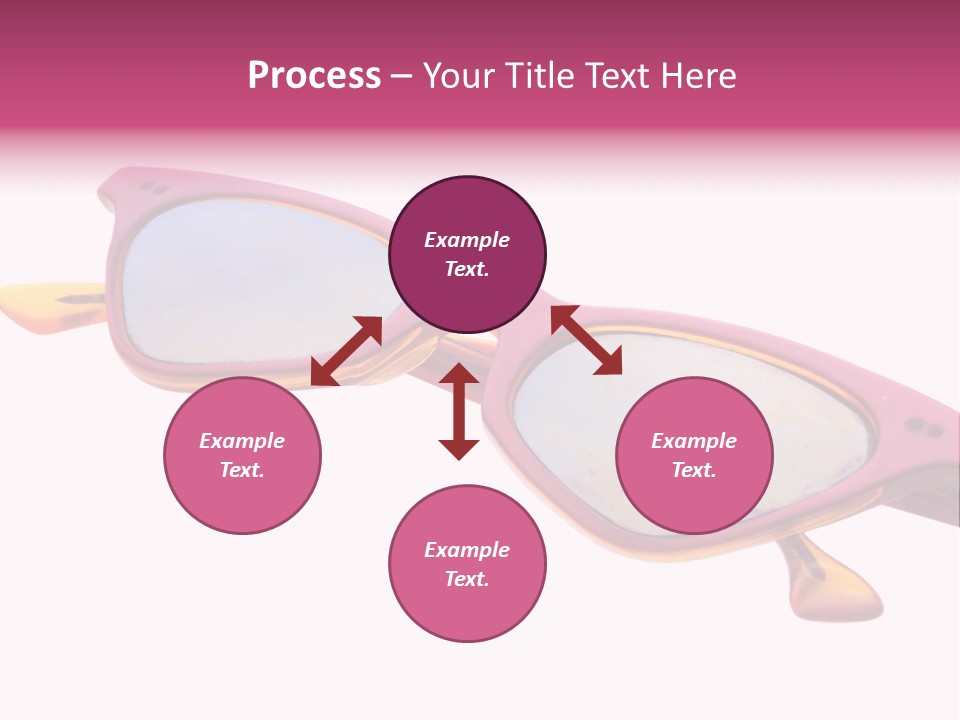 Process – Your Title Text Here

Example Text.

Example Text.

Example Text.

Example Text.